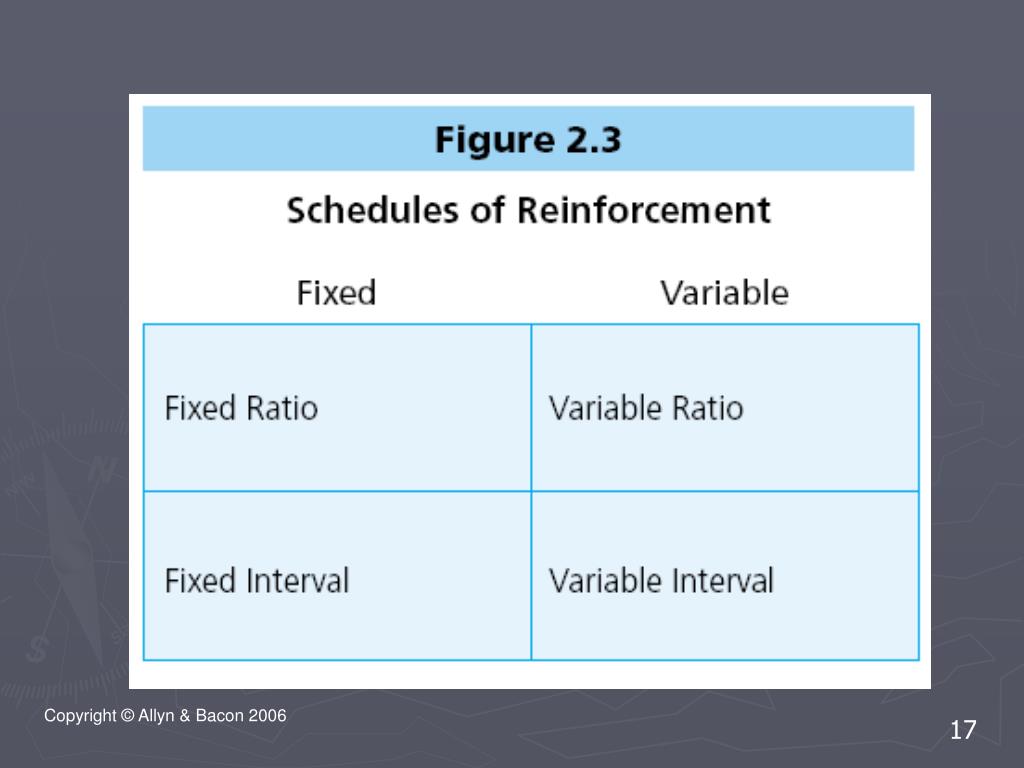 Figure 2.3

Schedules of Reinforcement

| Fixed | Variable |
|---|---|
| Fixed Ratio | Variable Ratio |
| Fixed Interval | Variable Interval |

Copyright © Allyn & Bacon 2006

17